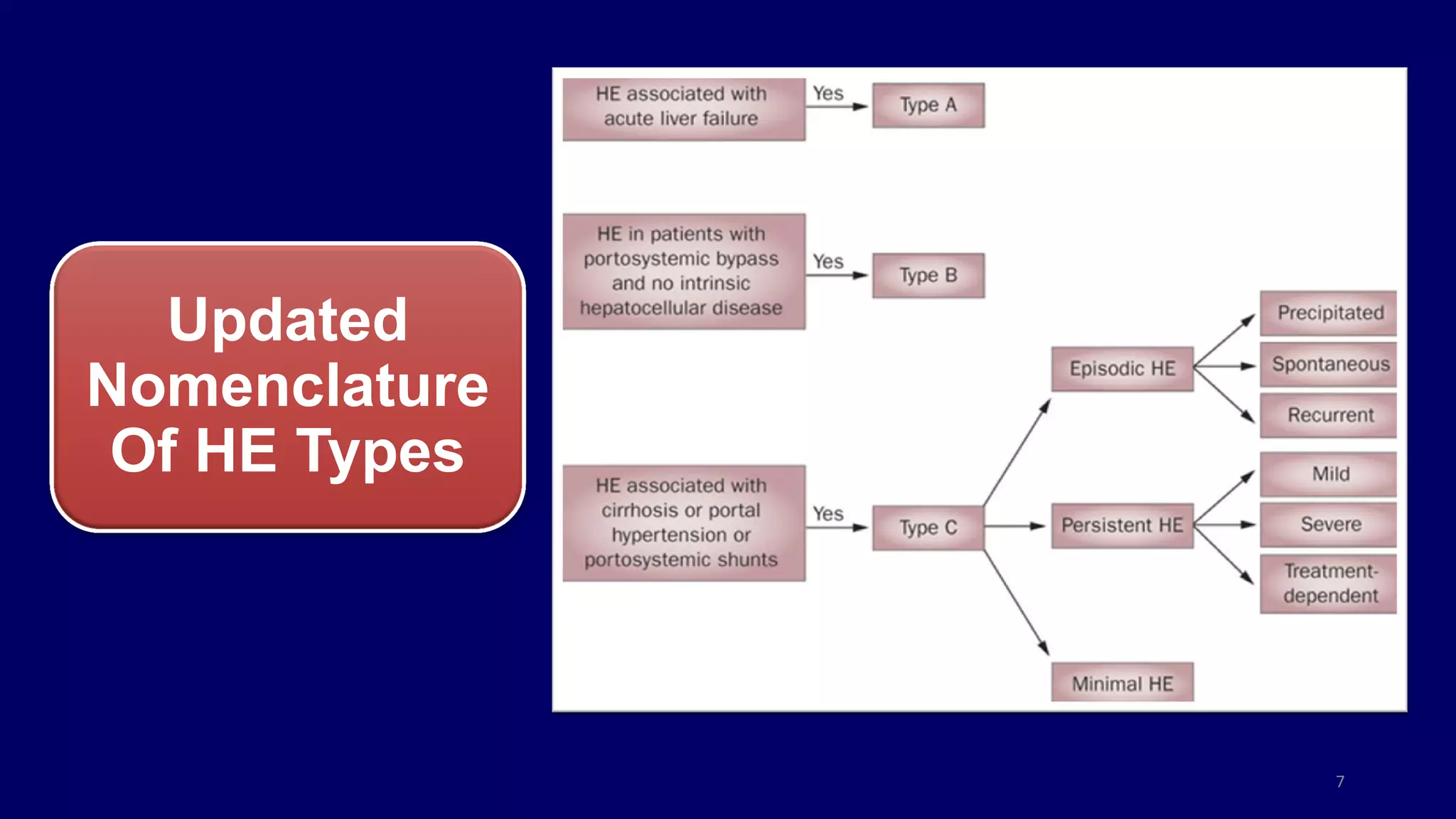 Updated Nomenclature Of HE Types

HE associated with acute liver failure

Yes

Type A

HE in patients with portosystemic bypass and no intrinsic hepatocellular disease

Yes

Type B

HE associated with cirrhosis or portal hypertension or portosystemic shunts

Yes

Type C

Episodic HE

Precipitated

Spontaneous

Recurrent

Persistent HE

Mild

Severe

Treatment-dependent

Minimal HE

7